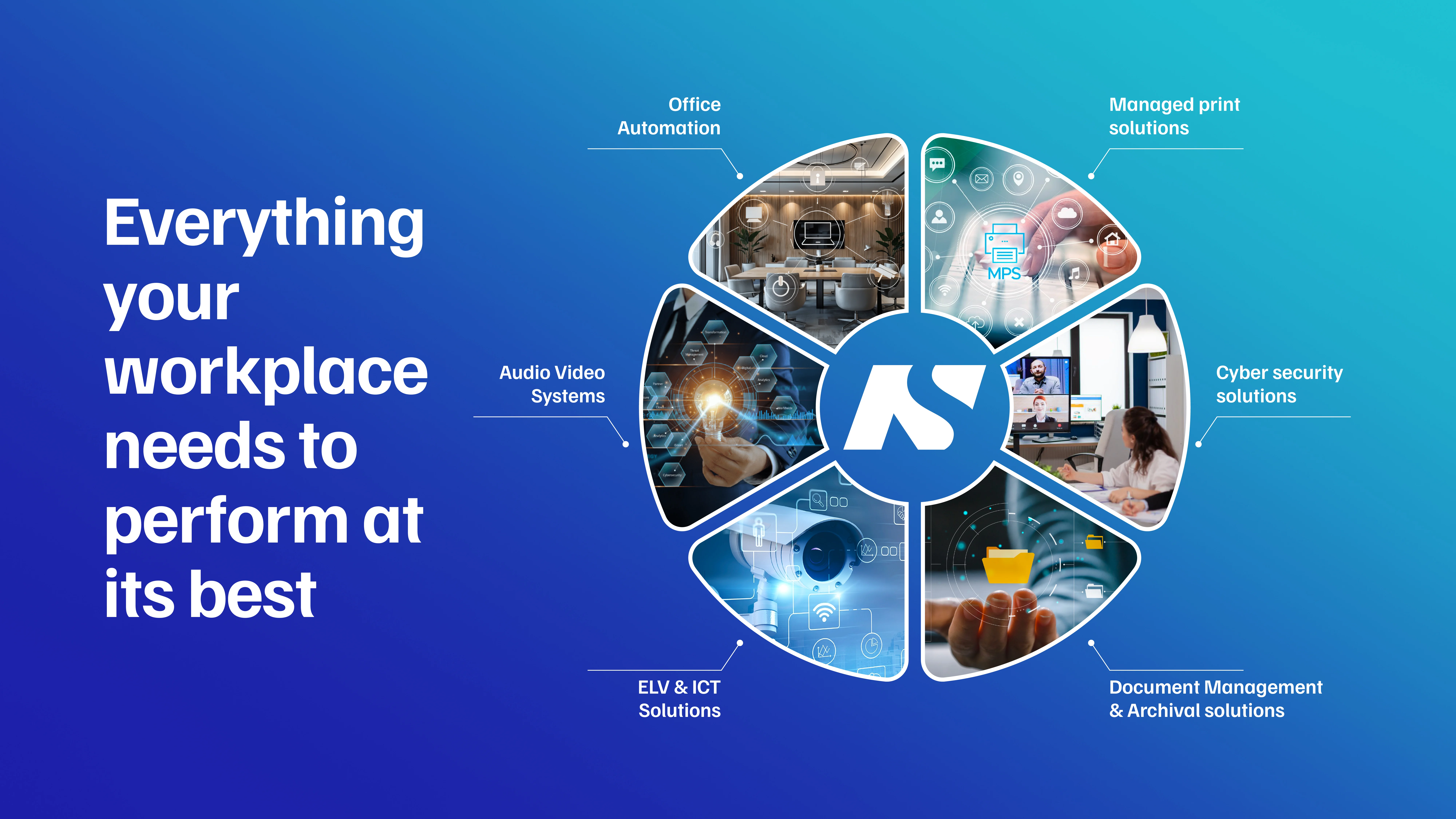 Everything your workplace needs to perform at its best

Office Automation

Managed print solutions

MPS

Audio Video Systems

Cyber security solutions

ELV & ICT Solutions

Document Management & Archival solutions